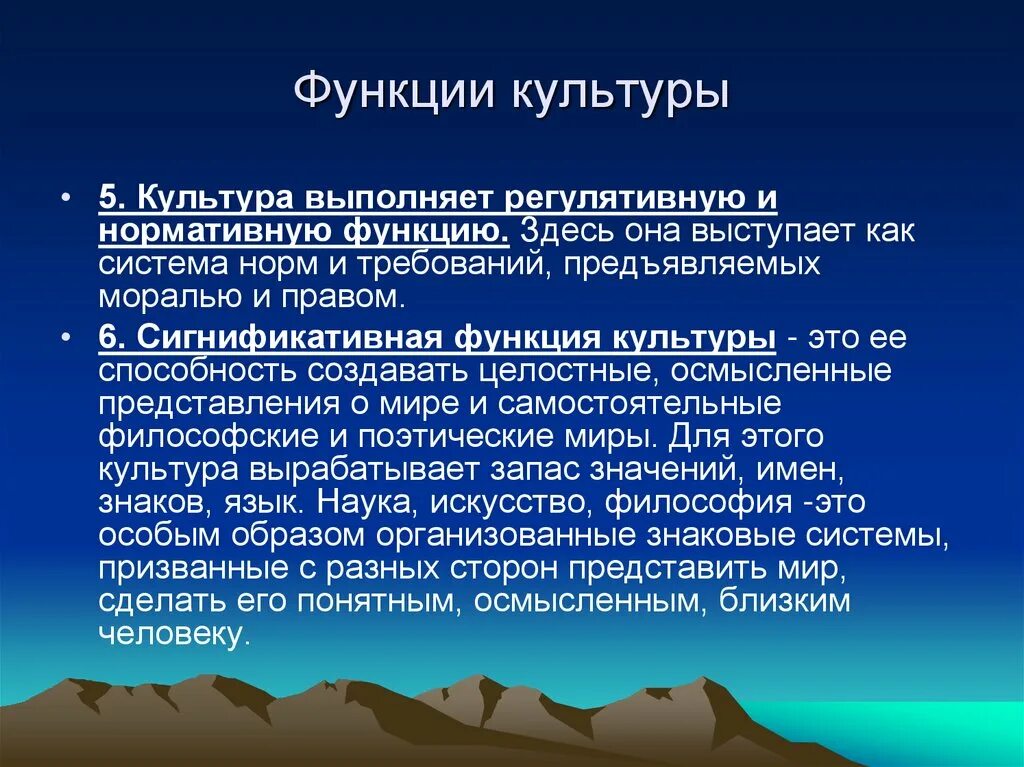 Функции культуры

• 5. Культура выполняет регулятивную и нормативную функцию. Здесь она выступает как система норм и требований, предъявляемых моралью и правом.

• 6. Сигнификативная функция культуры - это ее способность создавать целостные, осмысленные представления о мире и самостоятельные философские и поэтические миры. Для этого культура вырабатывает запас значений, имен, знаков, язык. Наука, искусство, философия -это особым образом организованные знаковые системы, призванные с разных сторон представить мир, сделать его понятным, осмысленным, близким человеку.